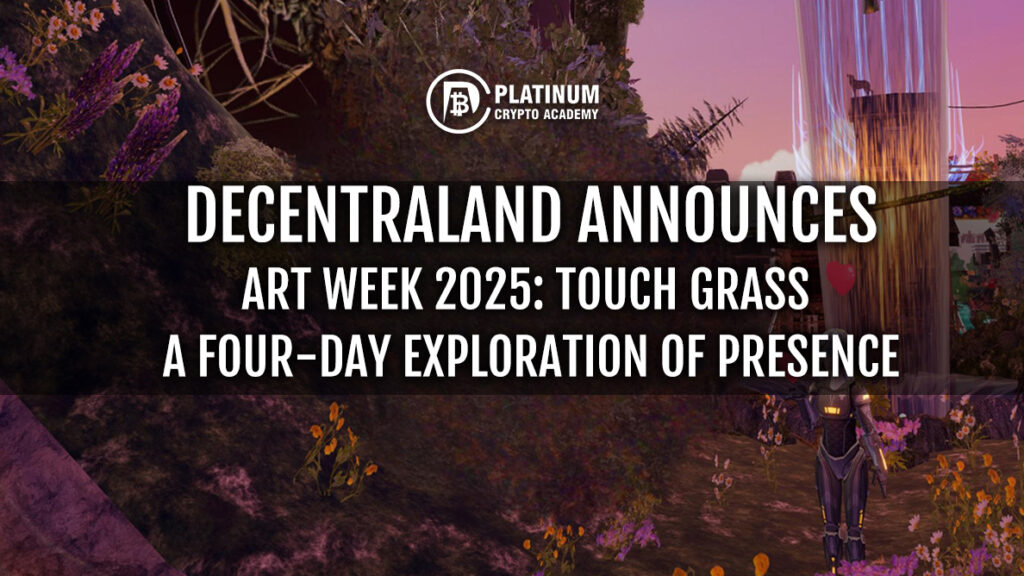 PLATINUM
CRYPTO ACADEMY

DECENTRALAND ANNOUNCES
ART WEEK 2025: TOUCH GRASS
A FOUR-DAY EXPLORATION OF PRESENCE